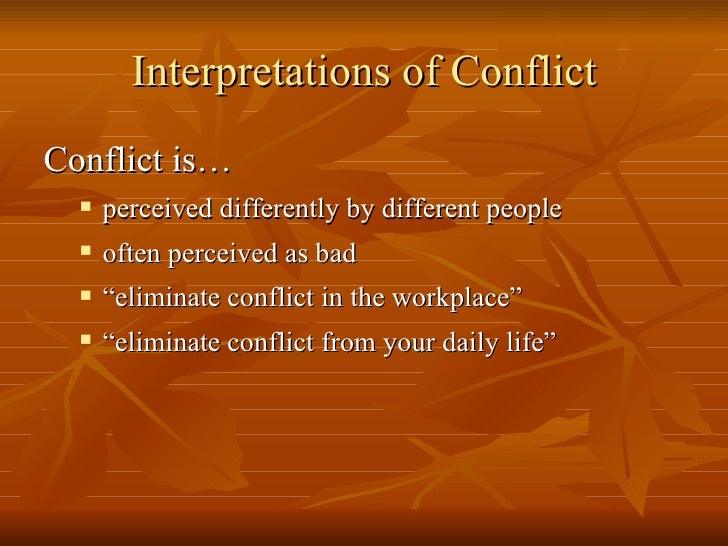 Interpretations of Conflict

Conflict is…

- perceived differently by different people
- often perceived as bad
- “eliminate conflict in the workplace”
- “eliminate conflict from your daily life”